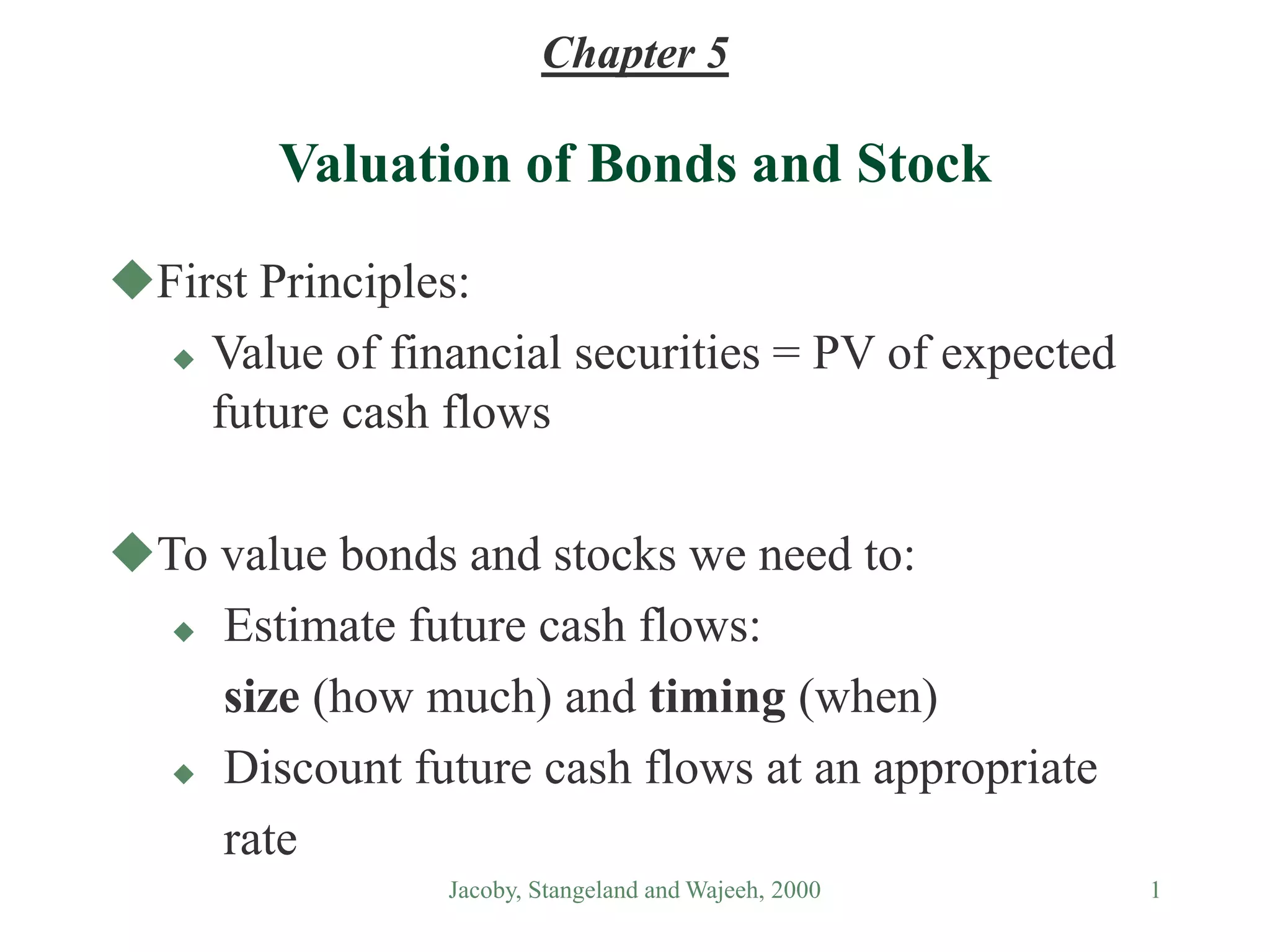 Chapter 5

Valuation of Bonds and Stock

First Principles:

Value of financial securities = PV of expected future cash flows

To value bonds and stocks we need to:

Estimate future cash flows:
size (how much) and timing (when)

Discount future cash flows at an appropriate rate

Jacoby, Stangeland and Wajeeh, 2000

1